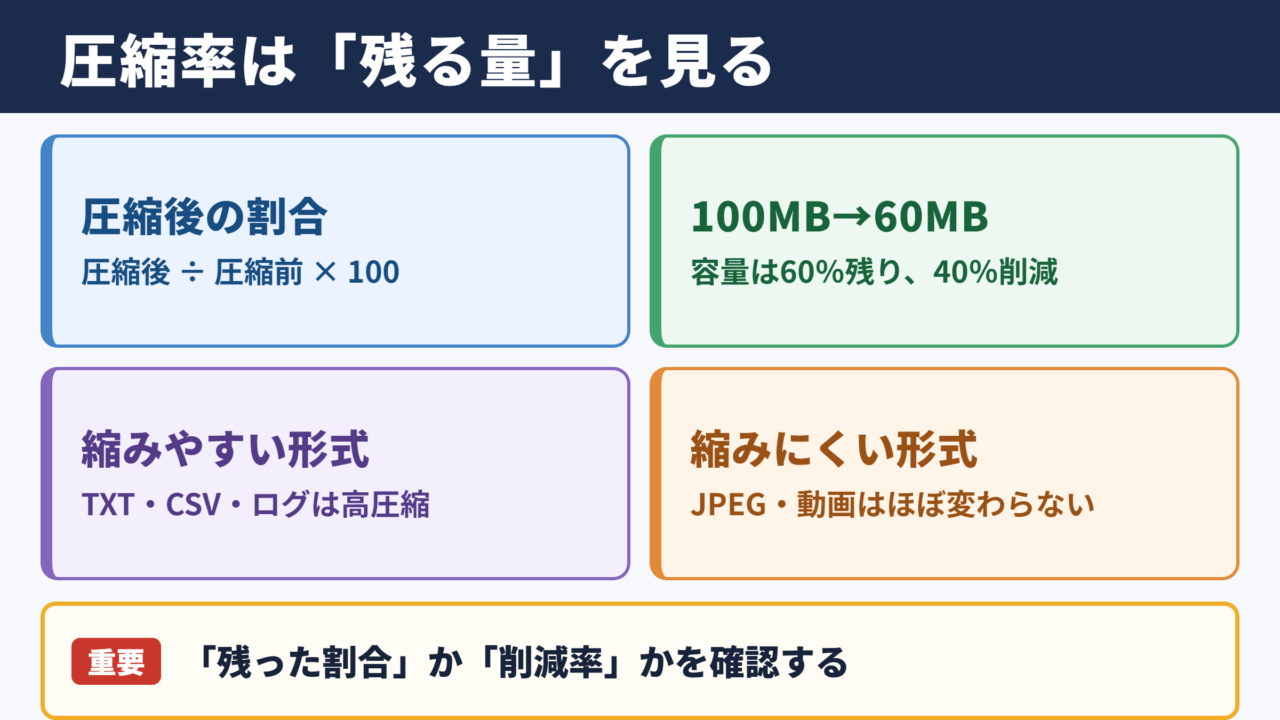 圧縮率は「残る量」を見る

圧縮後の割合
圧縮後 ÷ 圧縮前 × 100

100MB→60MB
容量は60%残り、40%削減

縮みやすい形式
TXT・CSV・ログは高圧縮

縮みにくい形式
JPEG・動画はほぼ変わらない

重要 「残った割合」か「削減率」かを確認する